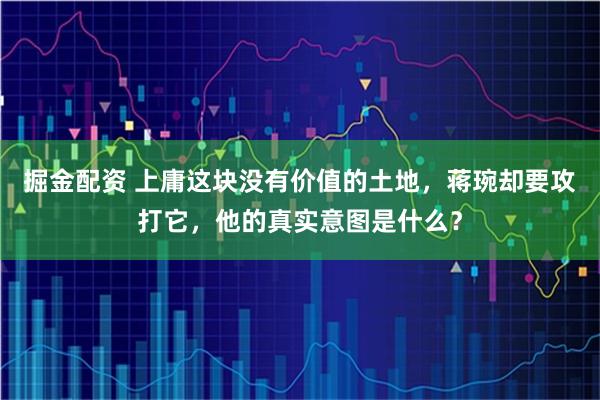 掘金配资 上庸这块没有价值的土地，蒋琬却要攻打它，他的真实意图是什么？